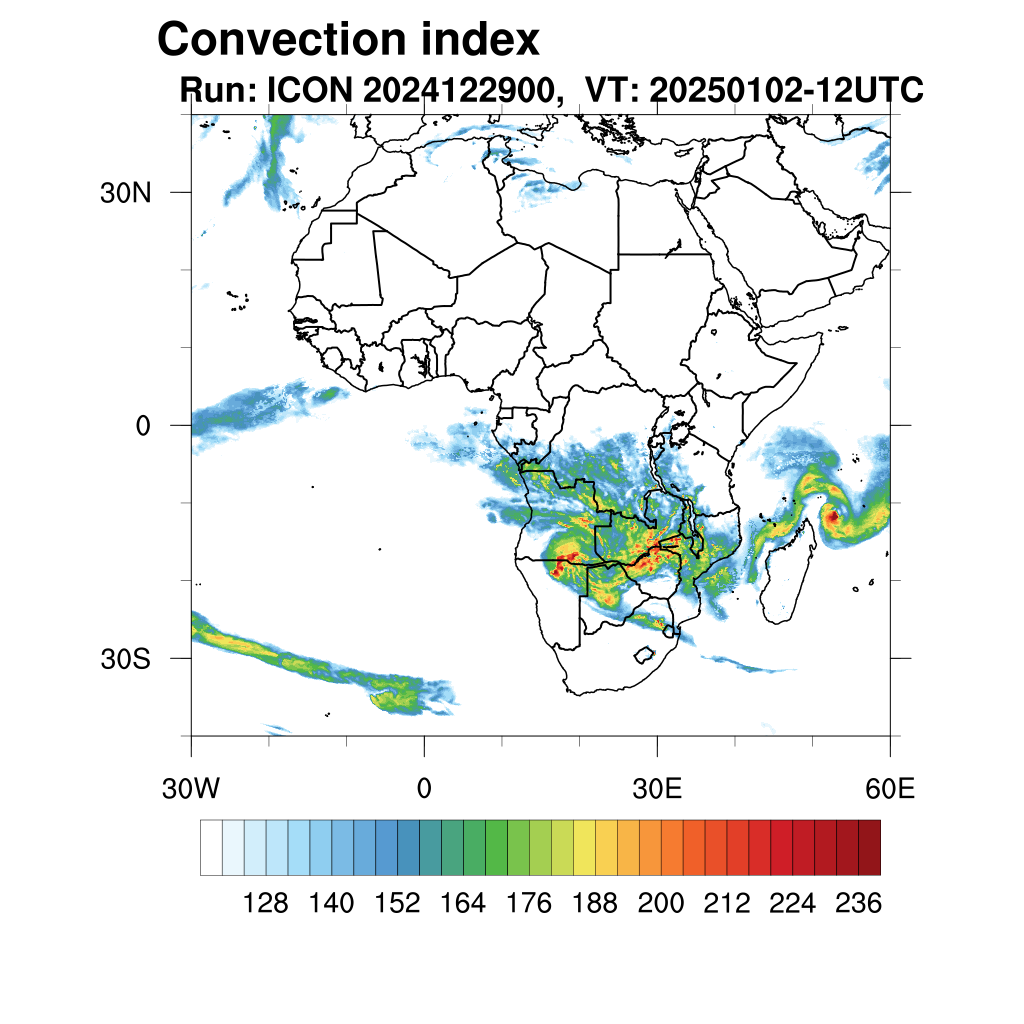 Convection index
Run: ICON 2024122900,  VT: 20250102-12UTC

30N
0
30S
30W
0
30E
60E

128 140 152 164 176 188 200 212 224 236